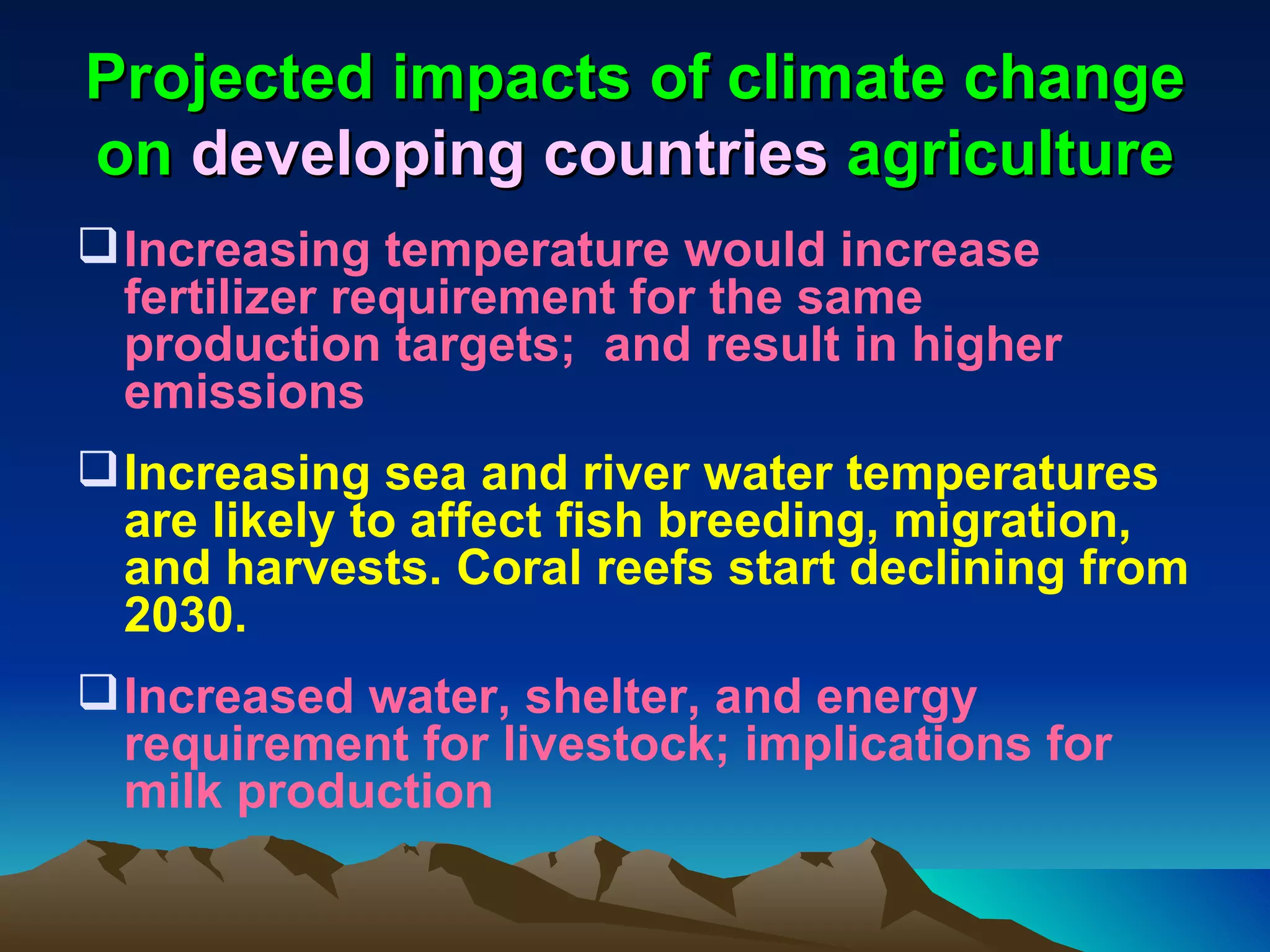 Projected impacts of climate change on developing countries agriculture

❑ Increasing temperature would increase fertilizer requirement for the same production targets; and result in higher emissions

❑ Increasing sea and river water temperatures are likely to affect fish breeding, migration, and harvests. Coral reefs start declining from 2030.

❑ Increased water, shelter, and energy requirement for livestock; implications for milk production